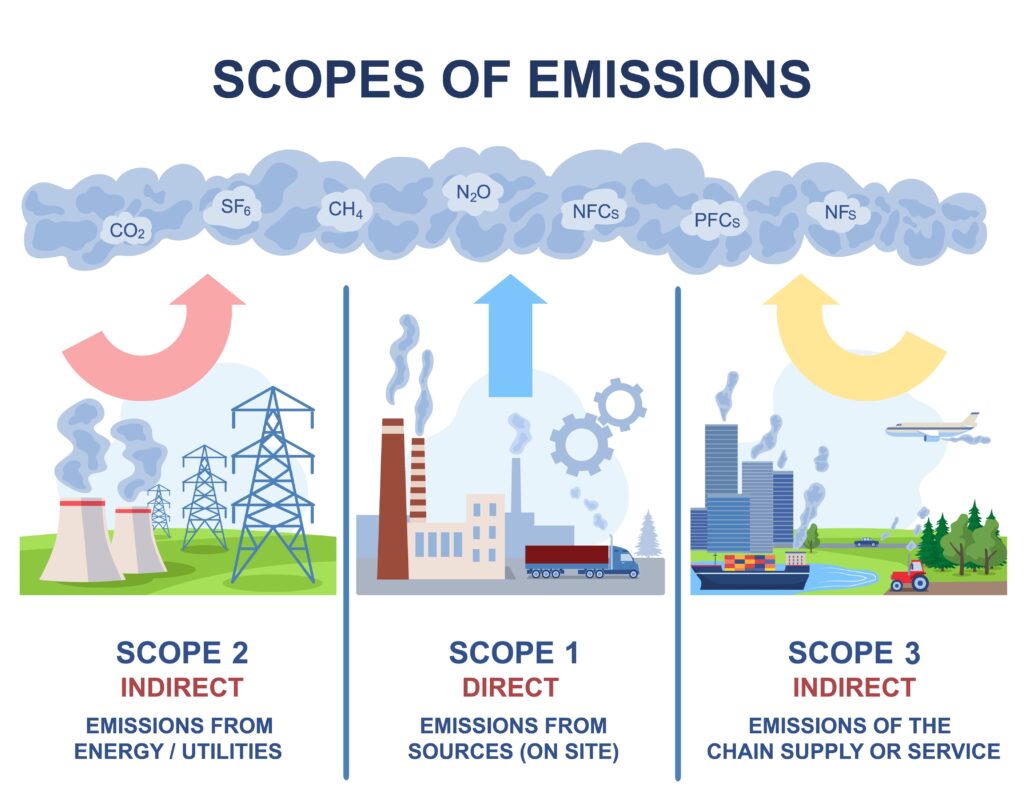 SCOPES OF EMISSIONS

$CO_2$ $SF_6$ $CH_4$ $N_2O$ NFCs PFCs NFs

SCOPE 2
INDIRECT
EMISSIONS FROM ENERGY / UTILITIES

SCOPE 1
DIRECT
EMISSIONS FROM SOURCES (ON SITE)

SCOPE 3
INDIRECT
EMISSIONS OF THE CHAIN SUPPLY OR SERVICE